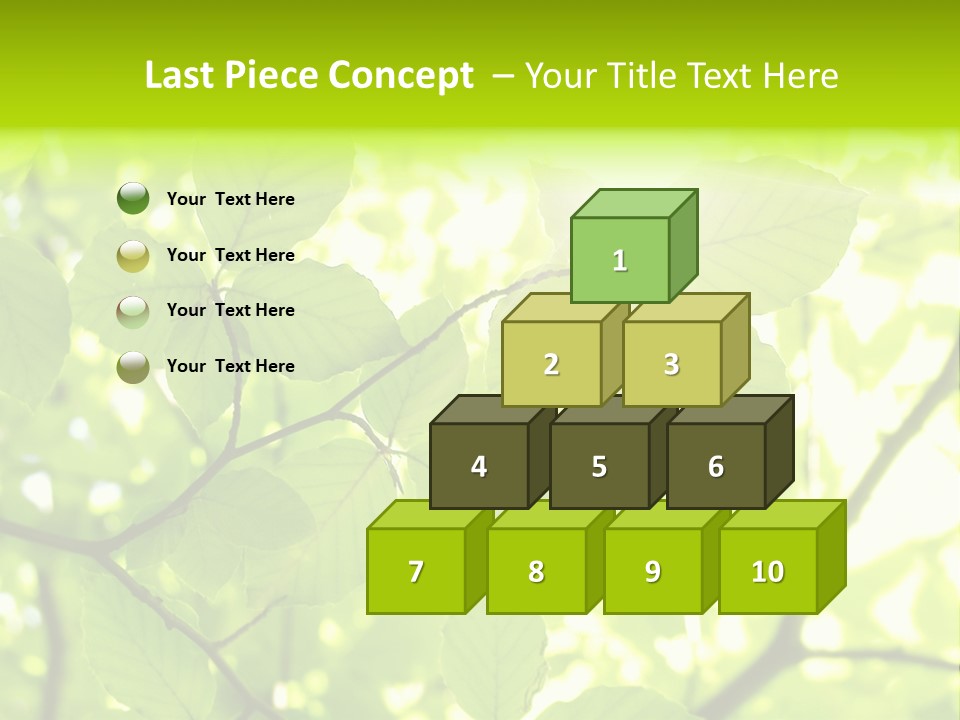 Last Piece Concept – Your Title Text Here

Your Text Here

Your Text Here

Your Text Here

Your Text Here

1

2 3

4 5 6

7 8 9 10